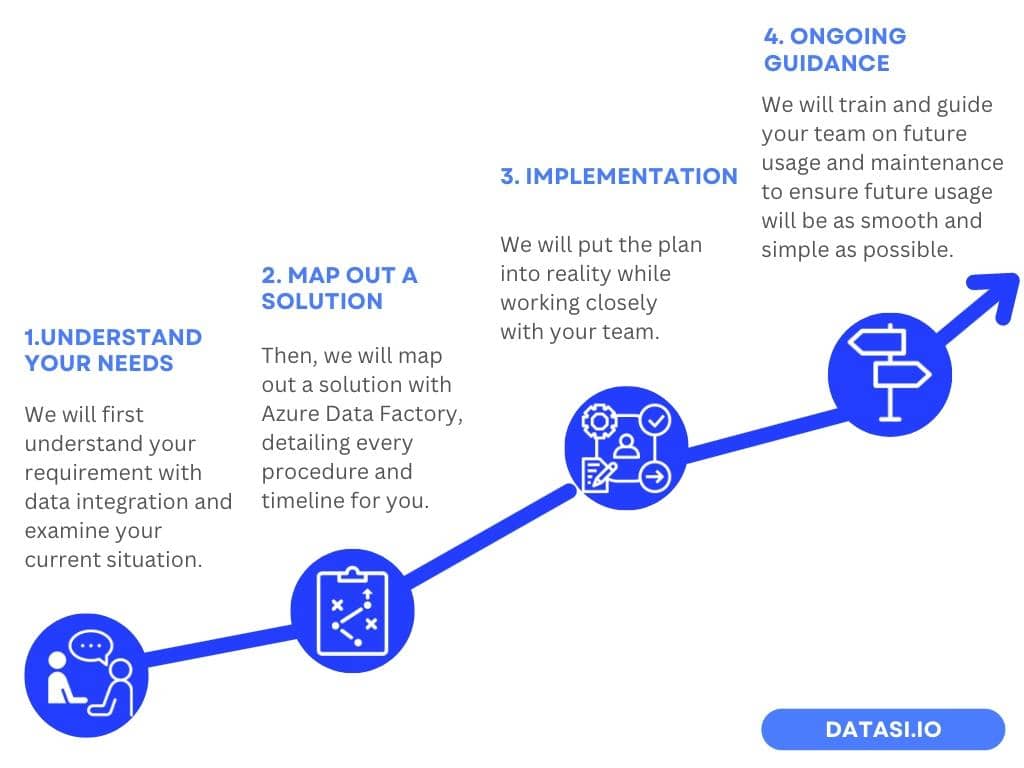 1.UNDERSTAND YOUR NEEDS

We will first understand your requirement with data integration and examine your current situation.

2. MAP OUT A SOLUTION

Then, we will map out a solution with Azure Data Factory, detailing every procedure and timeline for you.

3. IMPLEMENTATION

We will put the plan into reality while working closely with your team.

4. ONGOING GUIDANCE

We will train and guide your team on future usage and maintenance to ensure future usage will be as smooth and simple as possible.

DATASI.IO